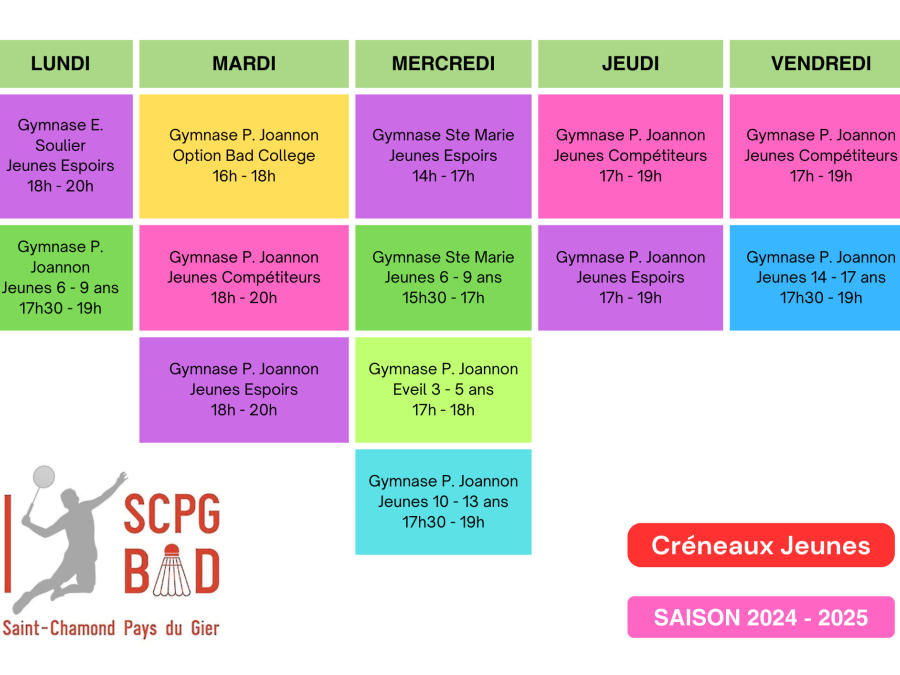 | LUNDI | MARDI | MERCREDI | JEUDI | VENDREDI |
|---|---|---|---|---|
| Gymnase E. Soulier Jeunes Espoirs 18h - 20h | Gymnase P. Joannon Option Bad College 16h - 18h | Gymnase Ste Marie Jeunes Espoirs 14h - 17h | Gymnase P. Joannon Jeunes Compétiteurs 17h - 19h | Gymnase P. Joannon Jeunes Compétiteurs 17h - 19h |
| Gymnase P. Joannon Jeunes 6 - 9 ans 17h30 - 19h | Gymnase P. Joannon Jeunes Compétiteurs 18h - 20h | Gymnase Ste Marie Jeunes 6 - 9 ans 15h30 - 17h | Gymnase P. Joannon Jeunes Espoirs 17h - 19h | Gymnase P. Joannon Jeunes 14 - 17 ans 17h30 - 19h |
| | Gymnase P. Joannon Jeunes Espoirs 18h - 20h | Gymnase P. Joannon Eveil 3 - 5 ans 17h - 18h | | |
| | | Gymnase P. Joannon Jeunes 10 - 13 ans 17h30 - 19h | | |

SCPG BAD
Saint-Chamond Pays du Gier

Créneaux Jeunes

SAISON 2024 - 2025